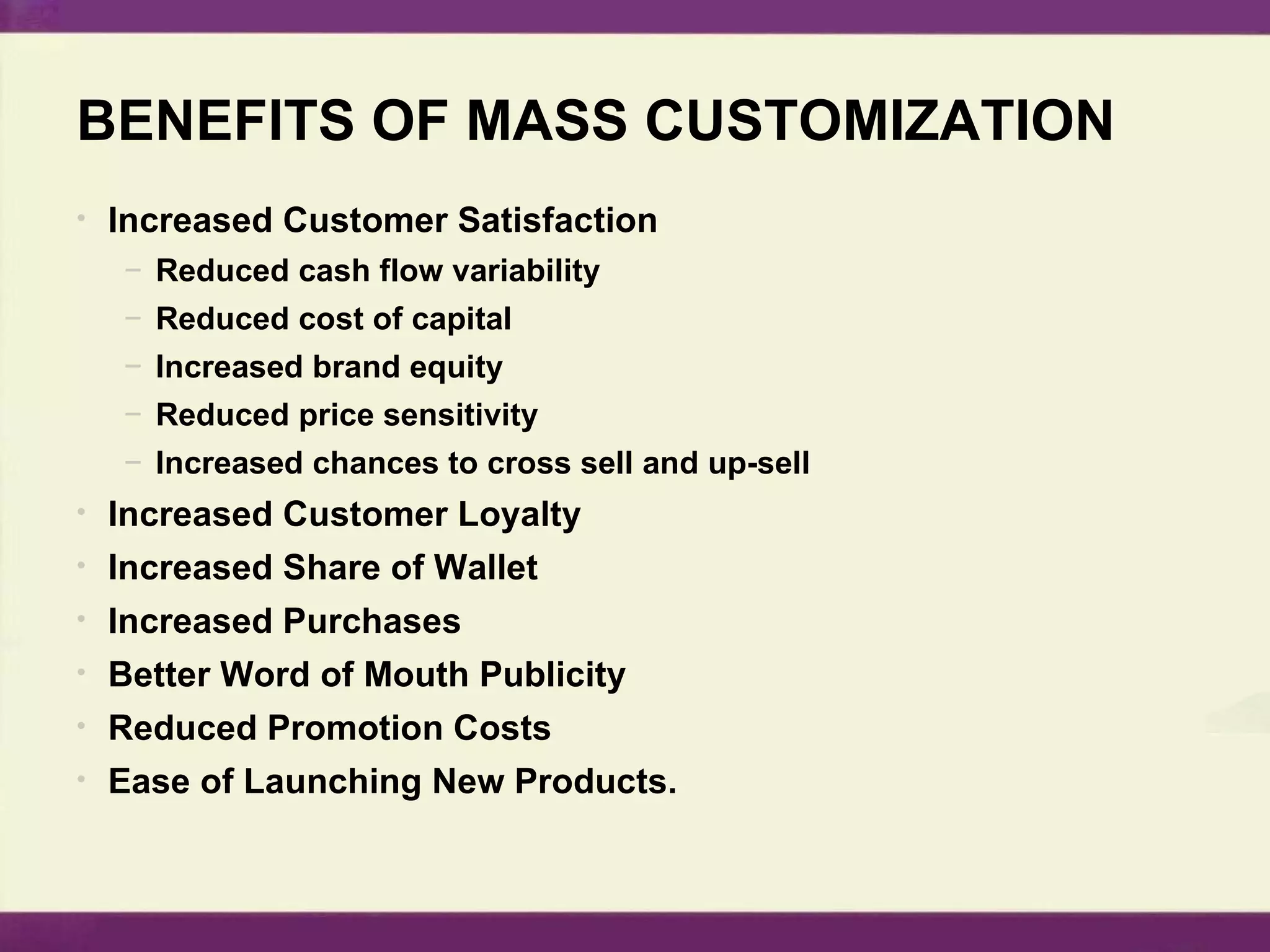 BENEFITS OF MASS CUSTOMIZATION

• Increased Customer Satisfaction
  – Reduced cash flow variability
  – Reduced cost of capital
  – Increased brand equity
  – Reduced price sensitivity
  – Increased chances to cross sell and up-sell
• Increased Customer Loyalty
• Increased Share of Wallet
• Increased Purchases
• Better Word of Mouth Publicity
• Reduced Promotion Costs
• Ease of Launching New Products.